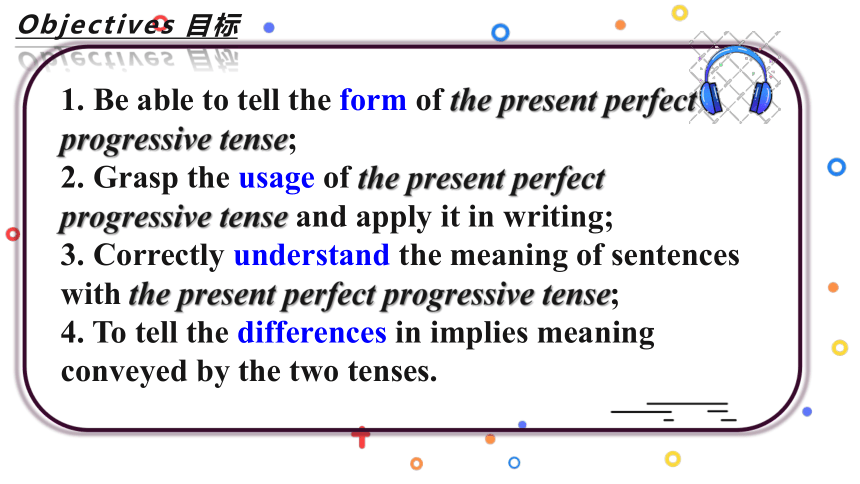 Objectives 目标

1. Be able to tell the form of the present perfect progressive tense;
2. Grasp the usage of the present perfect progressive tense and apply it in writing;
3. Correctly understand the meaning of sentences with the present perfect progressive tense;
4. To tell the differences in implies meaning conveyed by the two tenses.